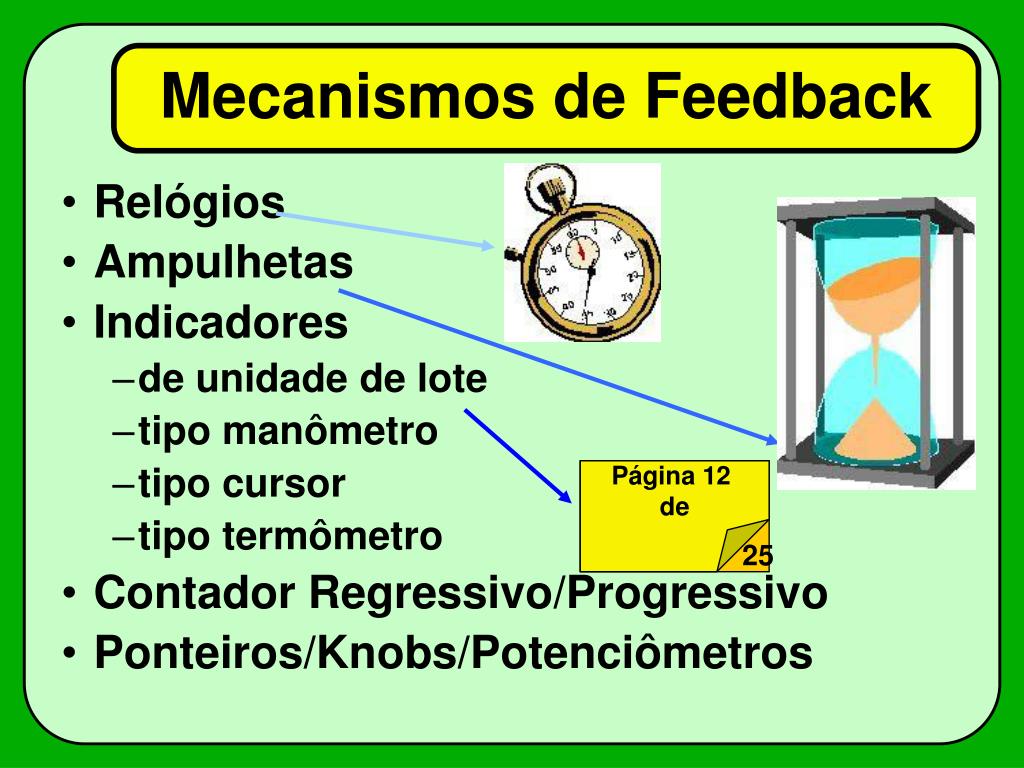 Mecanismos de Feedback

• Relógios
• Ampulhetas
• Indicadores
– de unidade de lote
– tipo manômetro
– tipo cursor
– tipo termômetro
• Contador Regressivo/Progressivo
• Ponteiros/Knobs/Potenciômetros

Página 12 de 25